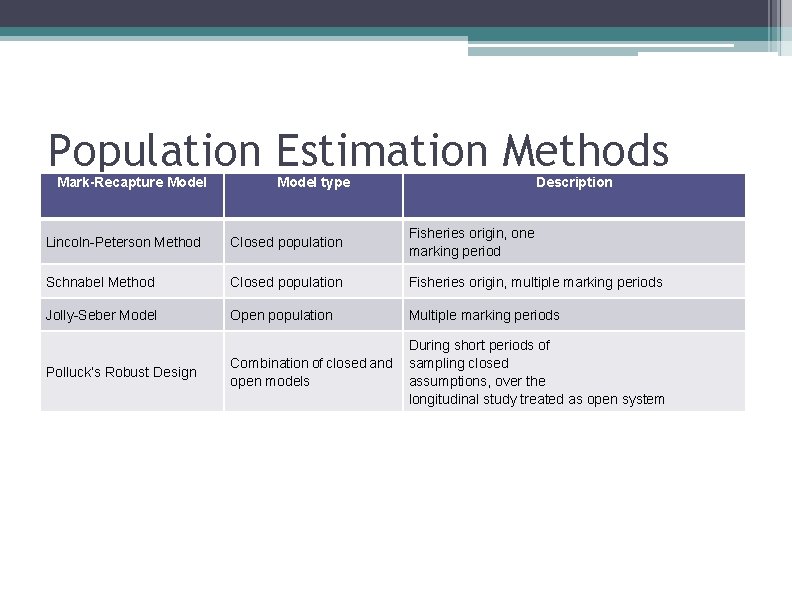 Population Estimation Methods

| Mark-Recapture Model | Model type | Description |
|---|---|---|
| Lincoln-Peterson Method | Closed population | Fisheries origin, one marking period |
| Schnabel Method | Closed population | Fisheries origin, multiple marking periods |
| Jolly-Seber Model | Open population | Multiple marking periods |
| Polluck's Robust Design | Combination of closed and open models | During short periods of sampling closed assumptions, over the longitudinal study treated as open system |